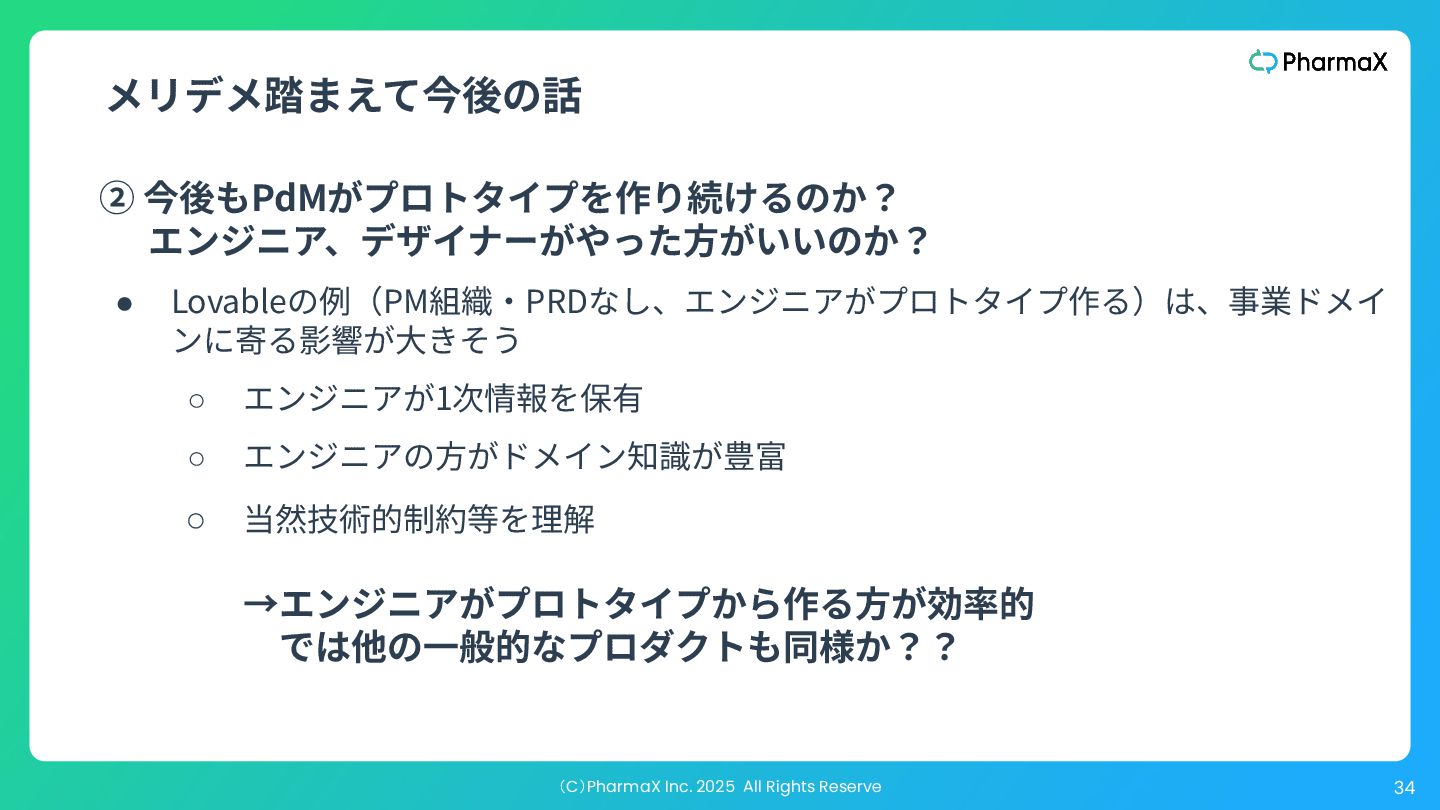 PharmaX

メリデメ踏まえて今後の話

② 今後もPdMがプロトタイプを作り続けるのか？
エンジニア、デザイナーがやった方がいいのか？

● Lovableの例（PM組織・PRDなし、エンジニアがプロトタイプ作る）は、事業ドメインに寄る影響が大きそう

○ エンジニアが1次情報を保有

○ エンジニアの方がドメイン知識が豊富

○ 当然技術的制約等を理解

→エンジニアがプロトタイプから作る方が効率的
では他の一般的なプロダクトも同様か？？

（C）PharmaX Inc. 2025 All Rights Reserve

34